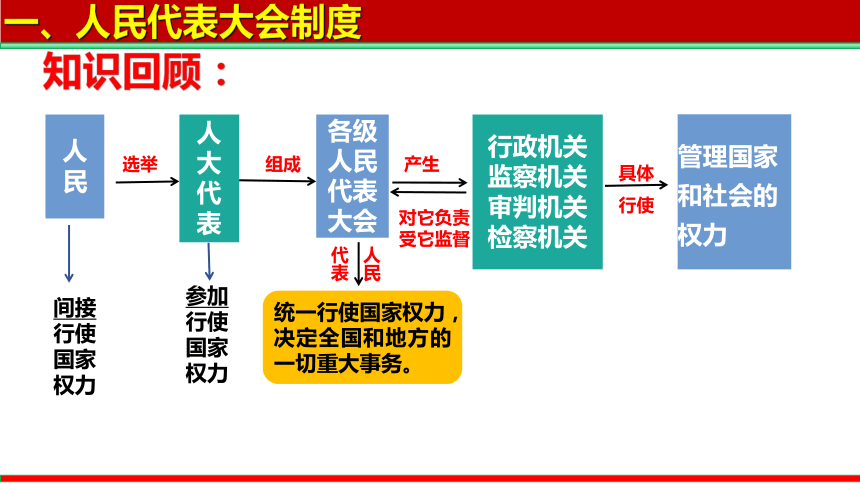 一、人民代表大会制度

知识回顾：

人民

选举

人大代表

组成

各级人民代表大会

产生

对它负责
受它监督

行政机关
监察机关
审判机关
检察机关

具体
行使

管理国家和社会的权力

间接行使国家权力

参加行使国家权力

代表

人民

统一行使国家权力，决定全国和地方的一切重大事务。